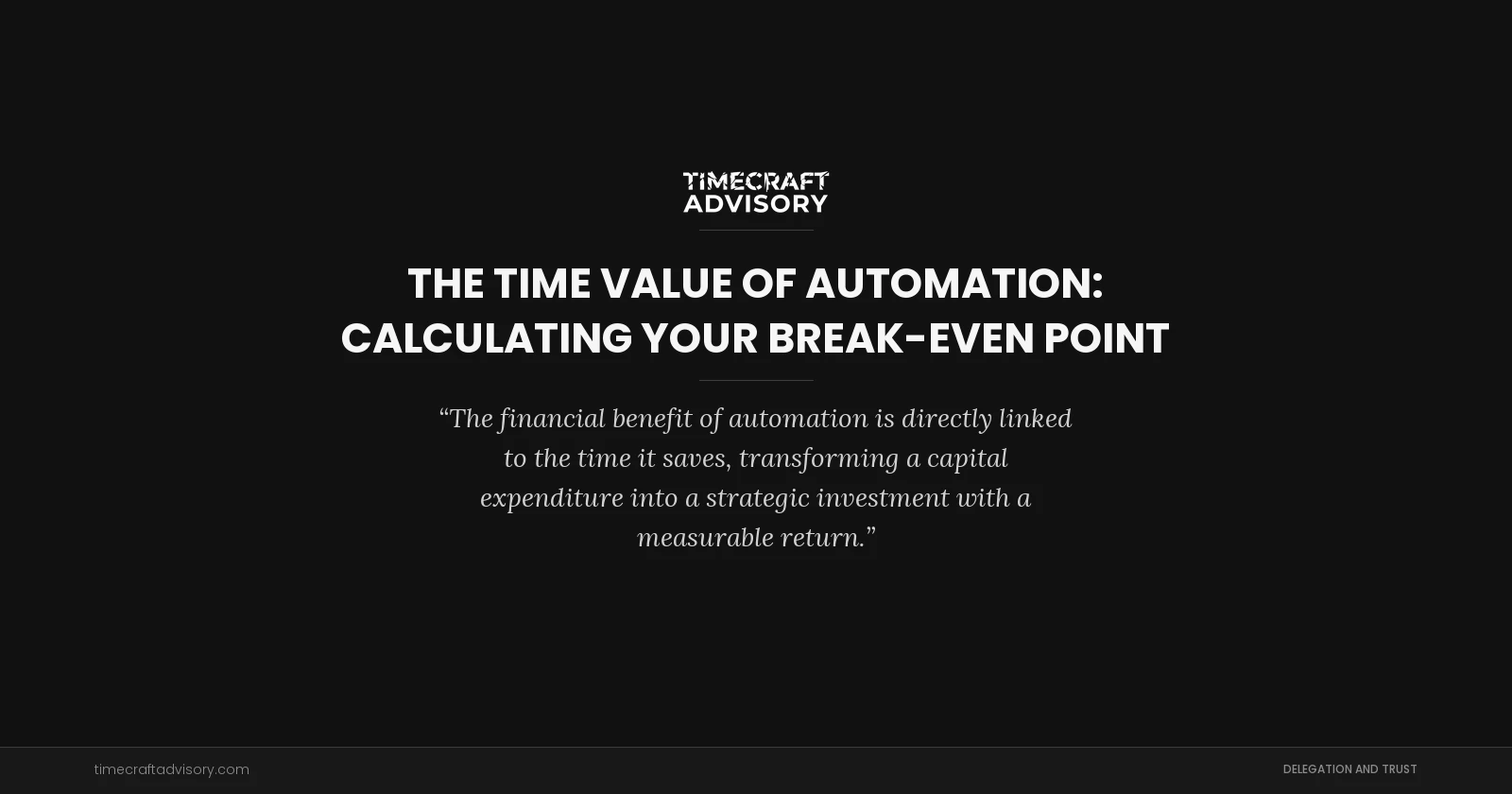 TIMECRAFT
ADVISORY

THE TIME VALUE OF AUTOMATION: CALCULATING YOUR BREAK-EVEN POINT

“The financial benefit of automation is directly linked to the time it saves, transforming a capital expenditure into a strategic investment with a measurable return.”

timecraftadvisory.com

DELEGATION AND TRUST